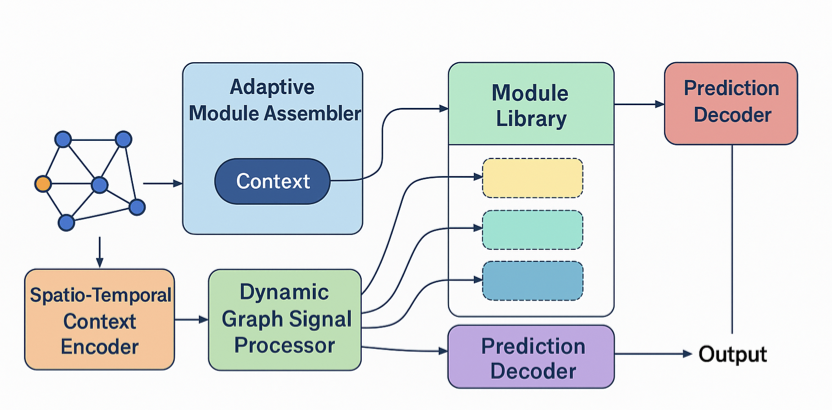 Adaptive Module Assembler

Context

Module Library

Prediction Decoder

Spatio-Temporal Context Encoder

Dynamic Graph Signal Processor

Prediction Decoder

Output